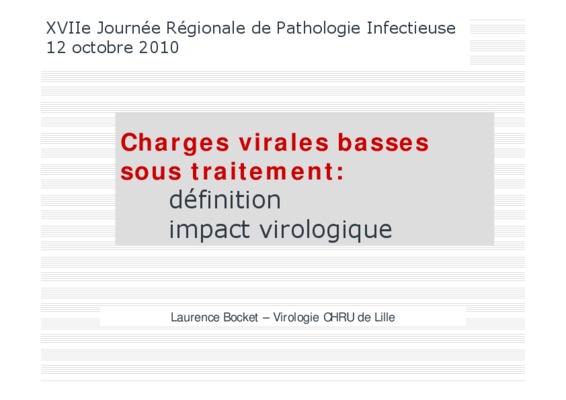 XVIIe Journée Régionale de Pathologie Infectieuse
12 octobre 2010

Charges virales basses sous traitement:
définition
impact virologique

Laurence Bocket – Virologie CHRU de Lille